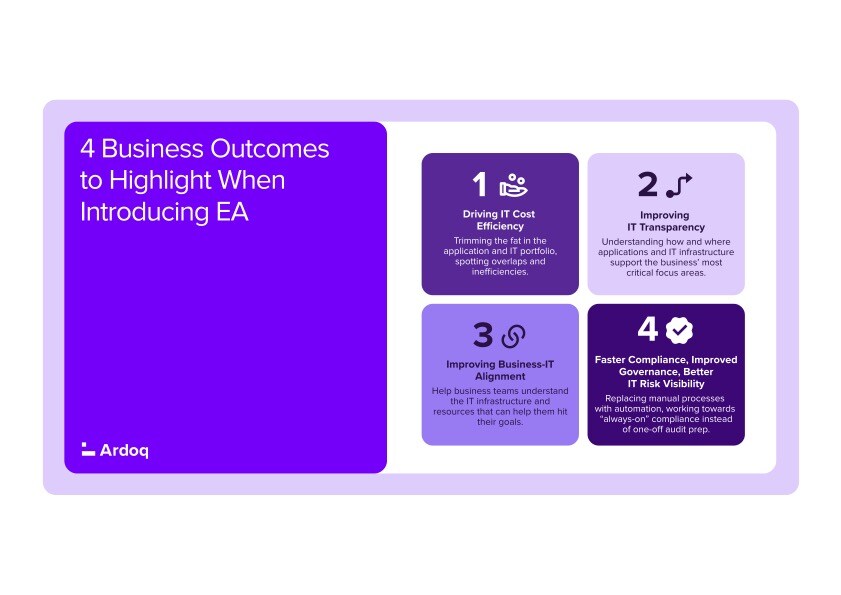 4 Business Outcomes to Highlight When Introducing EA

Ardoq

1

Driving IT Cost Efficiency

Trimming the fat in the application and IT portfolio, spotting overlaps and inefficiencies.

2

Improving IT Transparency

Understanding how and where applications and IT infrastructure support the business' most critical focus areas.

3

Improving Business-IT Alignment

Help business teams understand the IT infrastructure and resources that can help them hit their goals.

4

Faster Compliance, Improved Governance, Better IT Risk Visibility

Replacing manual processes with automation, working towards "always-on" compliance instead of one-off audit prep.